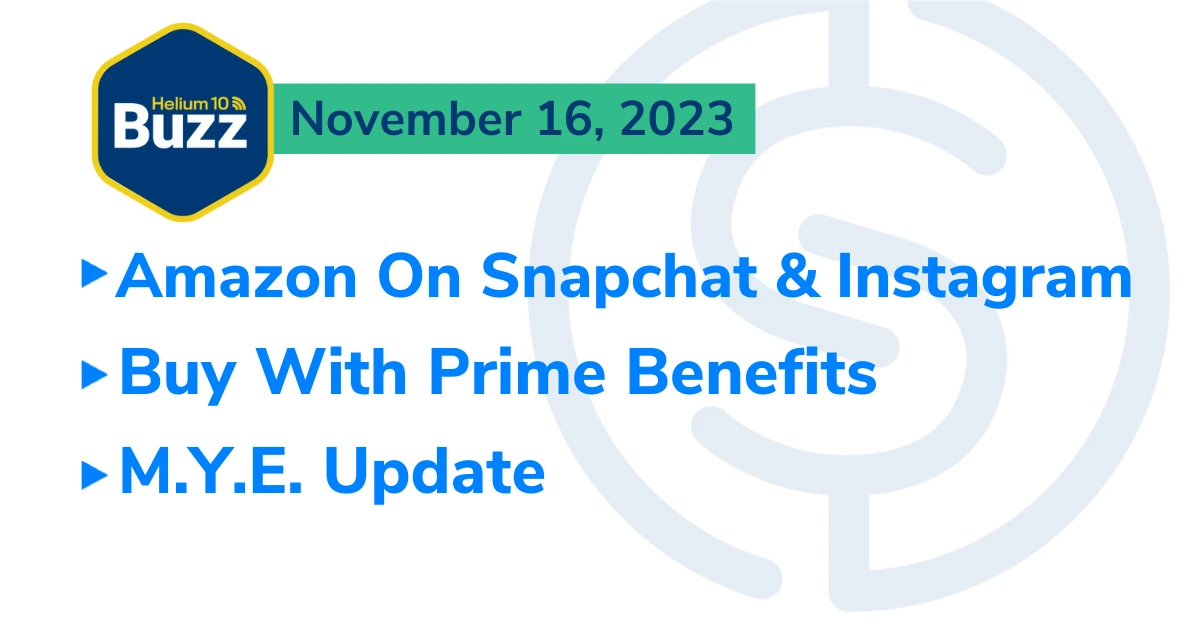 Helium 10
Buzz

November 16, 2023

Amazon On Snapchat & Instagram

Buy With Prime Benefits

M.Y.E. Update